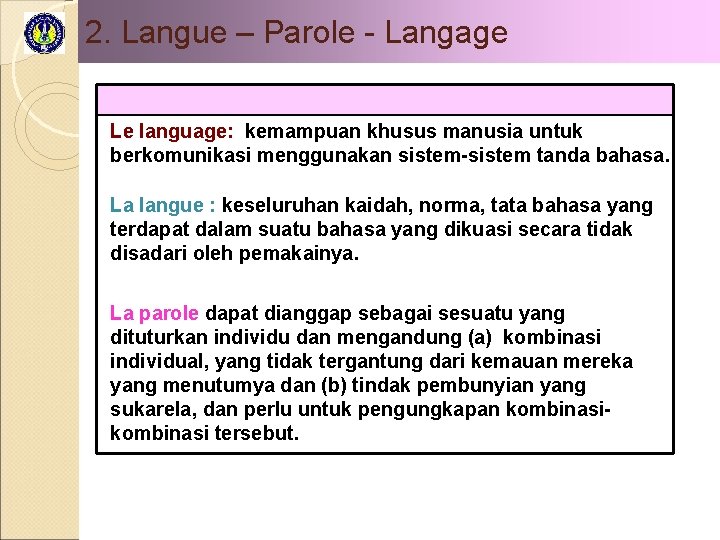 2. Langue – Parole - Langage

Le language: kemampuan khusus manusia untuk berkomunikasi menggunakan sistem-sistem tanda bahasa.

La langue : keseluruhan kaidah, norma, tata bahasa yang terdapat dalam suatu bahasa yang dikuasi secara tidak disadari oleh pemakainya.

La parole dapat dianggap sebagai sesuatu yang dituturkan individu dan mengandung (a) kombinasi individual, yang tidak tergantung dari kemauan mereka yang menutumya dan (b) tindak pembunyian yang sukarela, dan perlu untuk pengungkapan kombinasi-kombinasi tersebut.